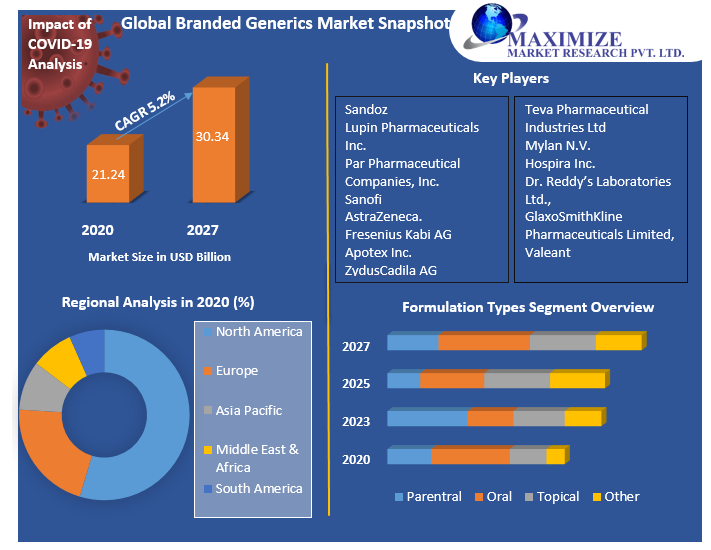 Impact of COVID-19 Analysis

Global Branded Generics Market Snapshot

MAXIMIZE MARKET RESEARCH PVT. LTD.

CAGR 5.2%

21.24

30.34

2020

2027

Market Size in USD Billion

Key Players

Sandoz
Lupin Pharmaceuticals Inc.
Par Pharmaceutical Companies, Inc.
Sanofi
AstraZeneca.
Fresenius Kabi AG
Apotex Inc.
ZydusCadila AG

Teva Pharmaceutical Industries Ltd
Mylan N.V.
Hospira Inc.
Dr. Reddy's Laboratories Ltd.,
GlaxoSmithKline Pharmaceuticals Limited,
Valeant

Regional Analysis in 2020 (%)

North America
Europe
Asia Pacific
Middle East & Africa
South America

Formulation Types Segment Overview

2027
2025
2023
2020

Parentral
Oral
Topical
Other